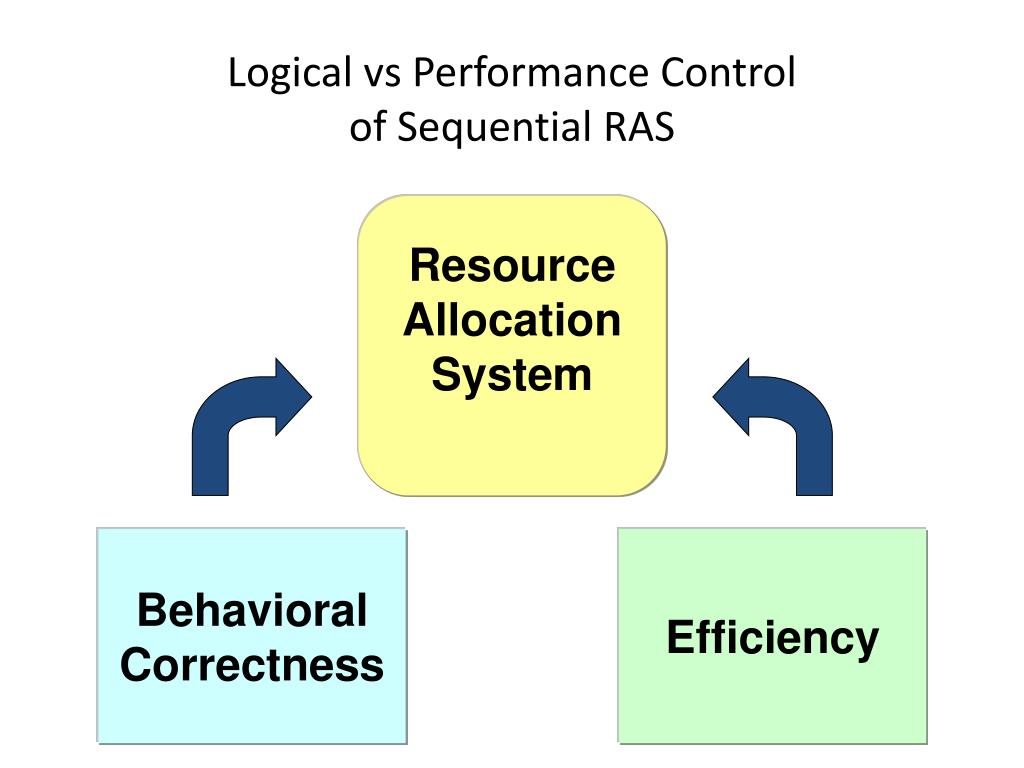 Logical vs Performance Control of Sequential RAS

Resource Allocation System

Behavioral Correctness

Efficiency